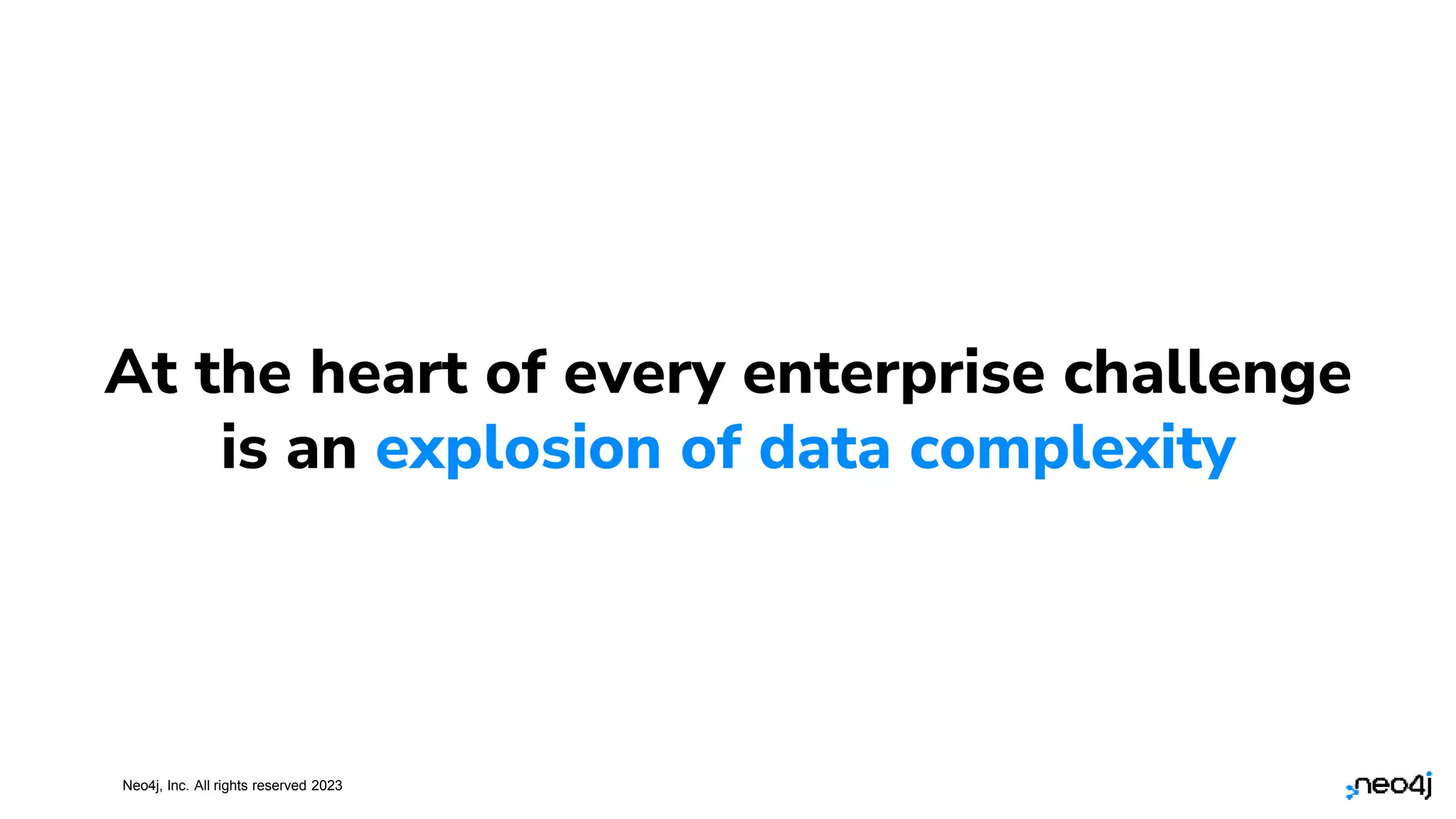 At the heart of every enterprise challenge is an explosion of data complexity

Neo4j, Inc. All rights reserved 2023

neo4j